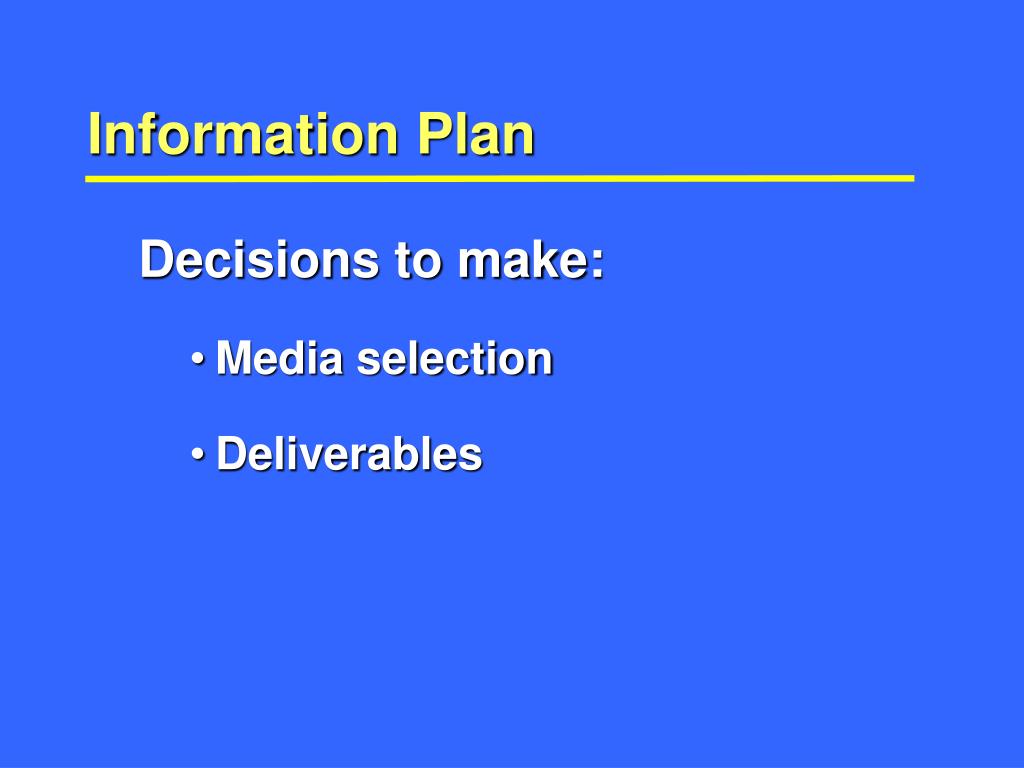 Information Plan

Decisions to make:

• Media selection

• Deliverables